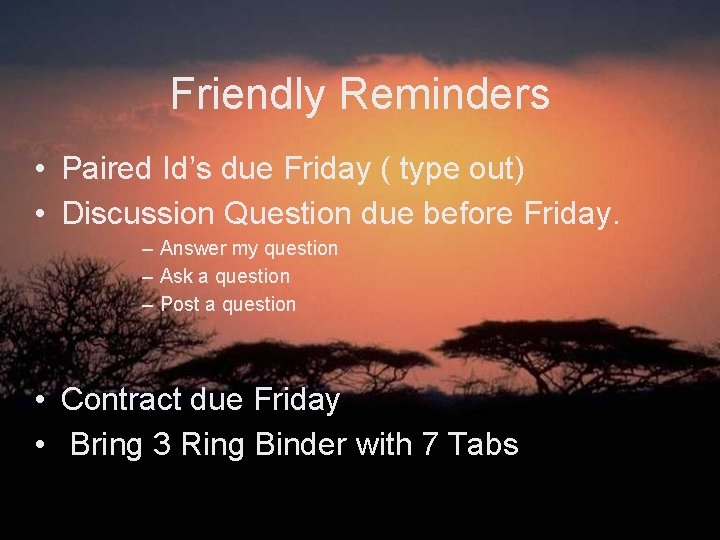 Friendly Reminders

• Paired Id's due Friday ( type out)
• Discussion Question due before Friday.
– Answer my question
– Ask a question
– Post a question

• Contract due Friday
• Bring 3 Ring Binder with 7 Tabs